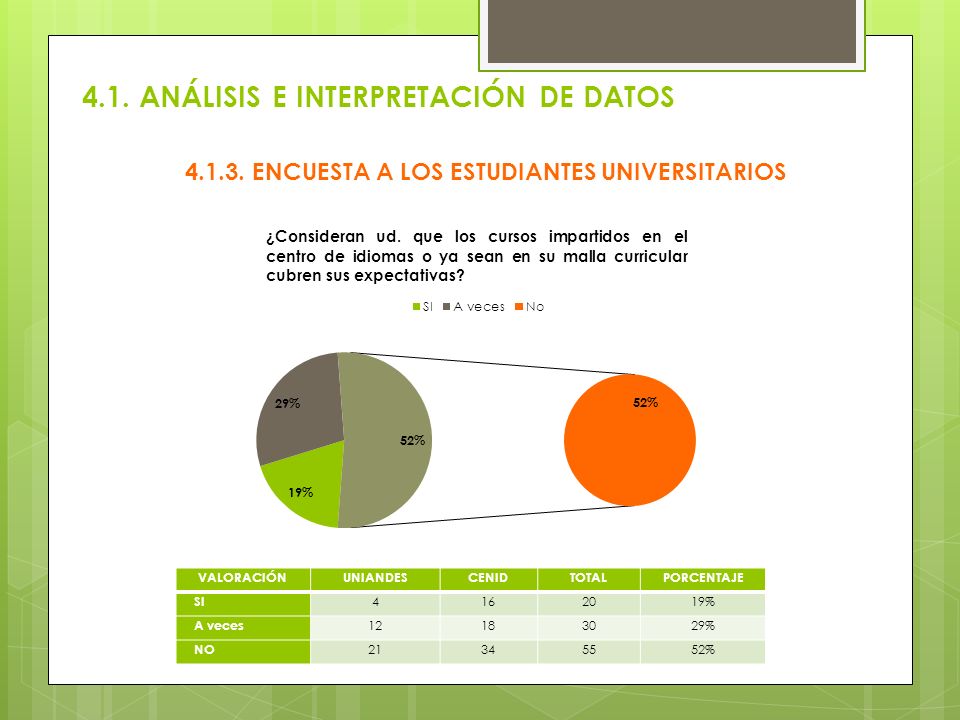 4.1. ANÁLISIS E INTERPRETACIÓN DE DATOS

4.1.3. ENCUESTA A LOS ESTUDIANTES UNIVERSITARIOS

¿Consideran ud. que los cursos impartidos en el centro de idiomas o ya sean en su malla curricular cubren sus expectativas?

SI A veces No

29%

52%

19%

52%

| VALORACIÓN | UNIANDES | CENID | TOTAL | PORCENTAJE |
|---|---|---|---|---|
| SI | 4 | 16 | 20 | 19% |
| A veces | 12 | 18 | 30 | 29% |
| NO | 21 | 34 | 55 | 52% |